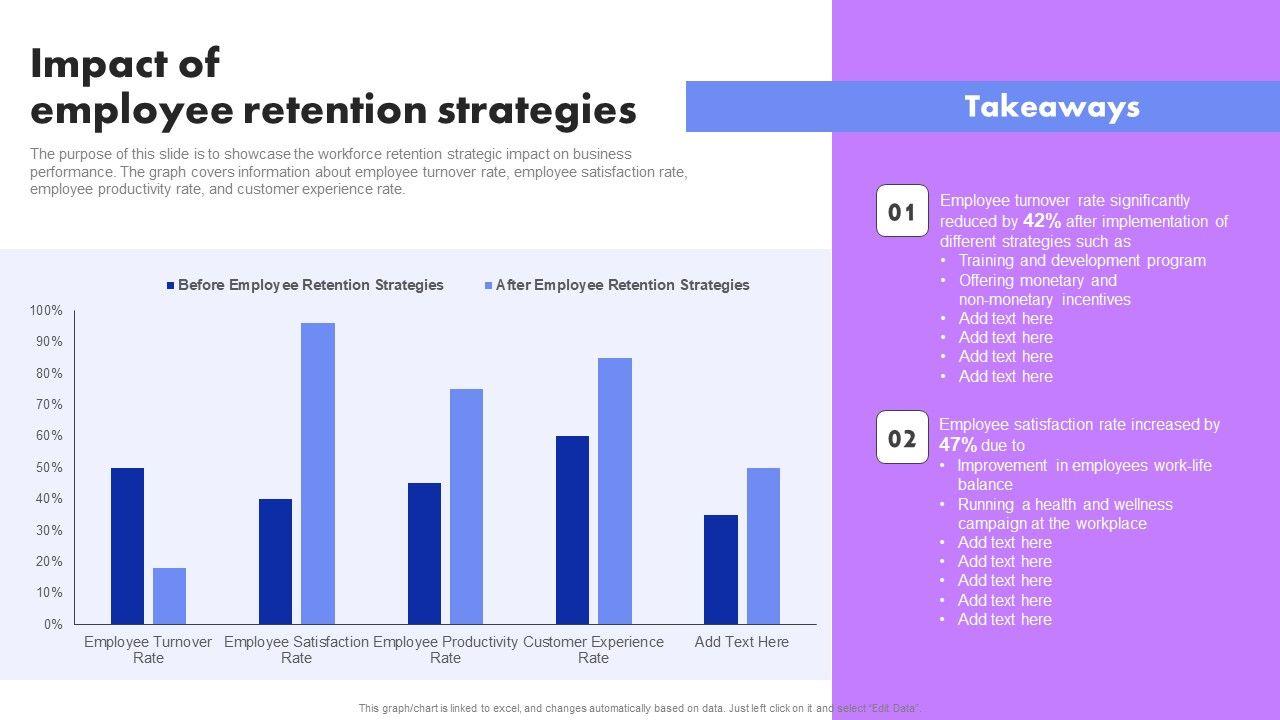 Impact of employee retention strategies

The purpose of this slide is to showcase the workforce retention strategic impact on business performance. The graph covers information about employee turnover rate, employee satisfaction rate, employee productivity rate, and customer experience rate.

Before Employee Retention Strategies
After Employee Retention Strategies

100%
90%
80%
70%
60%
50%
40%
30%
20%
10%
0%

Employee Turnover Rate
Employee Satisfaction Rate
Employee Productivity Rate
Customer Experience Rate
Add Text Here

Takeaways

01
Employee turnover rate significantly reduced by 42% after implementation of different strategies such as
• Training and development program
• Offering monetary and non-monetary incentives
• Add text here
• Add text here
• Add text here
• Add text here

02
Employee satisfaction rate increased by 47% due to
• Improvement in employees work-life balance
• Running a health and wellness campaign at the workplace
• Add text here
• Add text here
• Add text here
• Add text here
• Add text here

This graph/chart is linked to excel, and changes automatically based on data. Just left click on it and select "Edit Data".